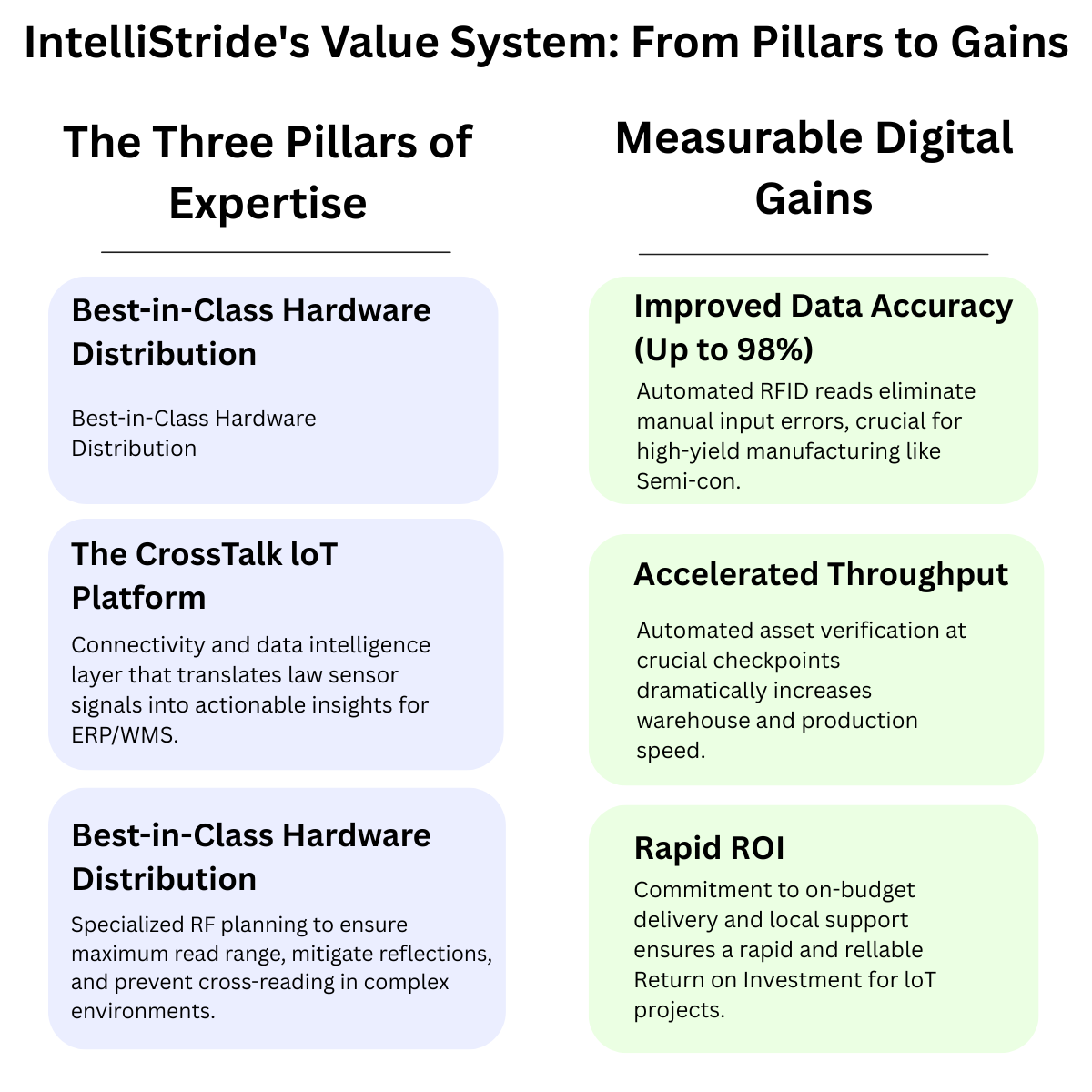 IntelliStride's Value System: From Pillars to Gains

The Three Pillars of Expertise

Best-in-Class Hardware Distribution

Best-in-Class Hardware Distribution

The CrossTalk loT Platform

Connectivity and data intelligence layer that translates law sensor signals into actionable insights for ERP/WMS.

Best-in-Class Hardware Distribution

Specialized RF planning to ensure maximum read range, mitigate reflections, and prevent cross-reading in complex environments.

Measurable Digital Gains

Improved Data Accuracy (Up to 98%)

Automated RFID reads eliminate manual input errors, crucial for high-yield manufacturing like Semi-con.

Accelerated Throughput

Automated asset verification at crucial checkpoints dramatically increases warehouse and production speed.

Rapid ROI

Commitment to on-budget delivery and local support ensures a rapid and rellable Return on Investment for loT projects.